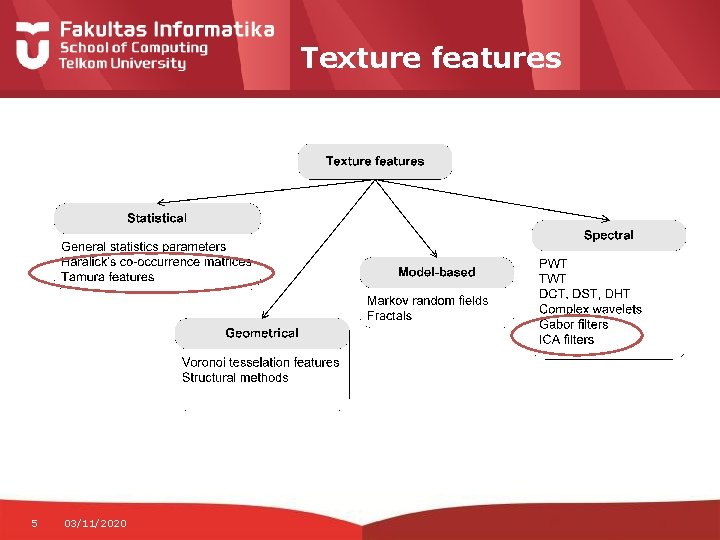 Fakultas Informatika
School of Computing
Telkom University

Texture features

Texture features

Statistical

General statistics parameters
Haralick's co-occurrence matrices
Tamura features

Geometrical

Voronoi tesselation features
Structural methods

Model-based

Markov random fields
Fractals

Spectral

PWT
TWT
DCT, DST, DHT
Complex wavelets
Gabor filters
ICA filters

5 03/11/2020